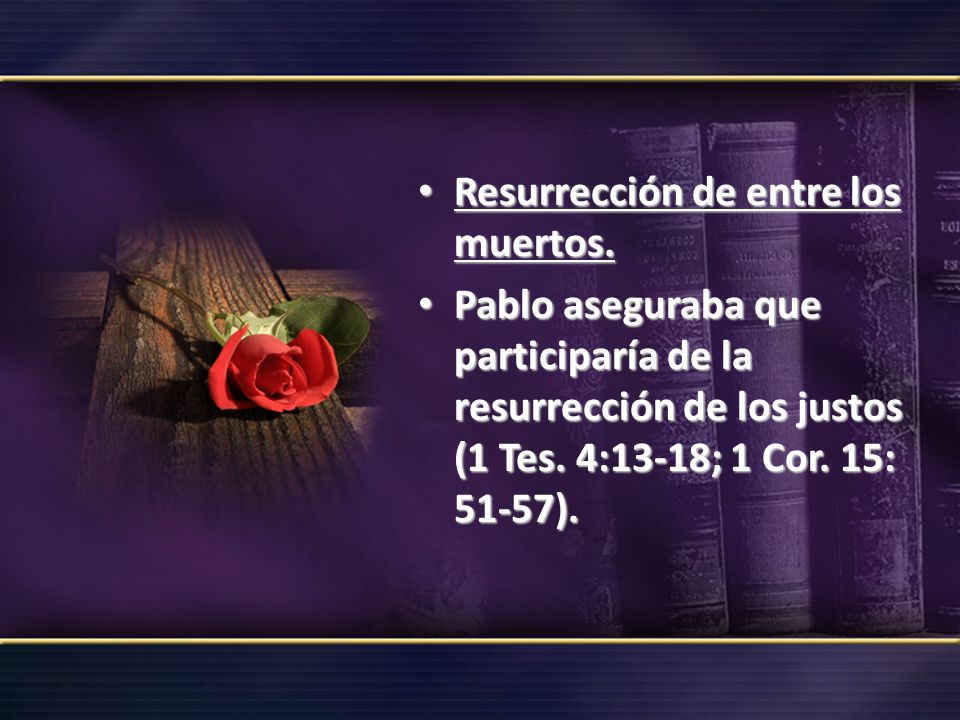 • Resurrección de entre los muertos.

• Pablo aseguraba que participaría de la resurrección de los justos (1 Tes. 4:13-18; 1 Cor. 15: 51-57).